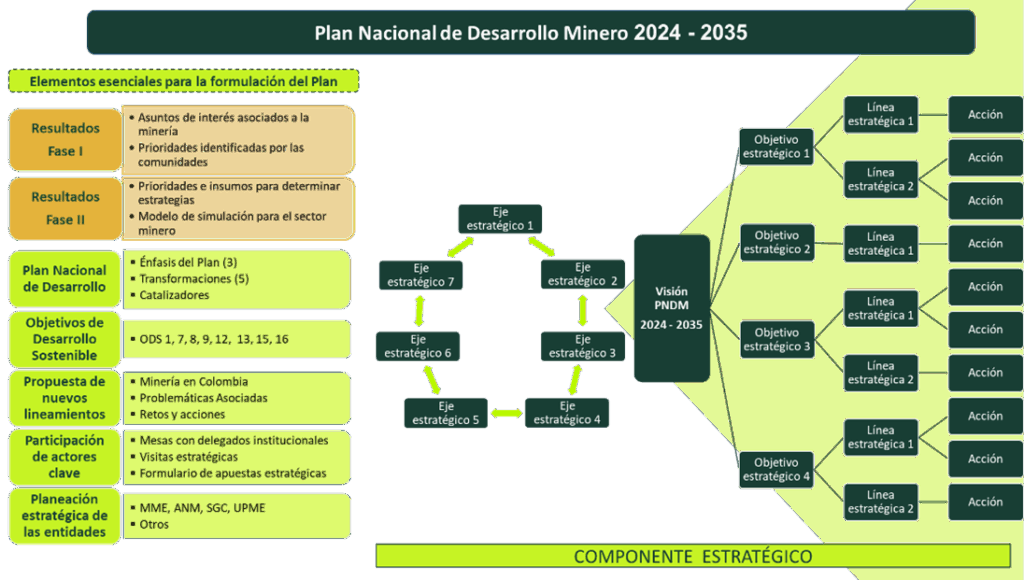 Plan Nacional de Desarrollo Minero 2024 - 2035

Elementos esenciales para la formulación del Plan

Resultados Fase I
▪ Asuntos de interés asociados a la minería
▪ Prioridades identificadas por las comunidades

Resultados Fase II
▪ Prioridades e insumos para determinar estrategias
▪ Modelo de simulación para el sector minero

Plan Nacional de Desarrollo
▪ Énfasis del Plan (3)
▪ Transformaciones (5)
▪ Catalizadores

Objetivos de Desarrollo Sostenible
▪ ODS 1, 7, 8, 9, 12, 13, 15, 16

Propuesta de nuevos lineamientos
▪ Minería en Colombia
▪ Problemáticas Asociadas
▪ Retos y acciones

Participación de actores clave
▪ Mesas con delegados institucionales
▪ Visitas estratégicas
▪ Formulario de apuestas estratégicas

Planeación estratégica de las entidades
▪ MME, ANM, SGC, UPME
▪ Otros

Eje estratégico 1
Eje estratégico 2
Eje estratégico 3
Eje estratégico 4
Eje estratégico 5
Eje estratégico 6
Eje estratégico 7

Visión PNDM 2024 - 2035

Objetivo estratégico 1
Línea estratégica 1
Acción
Línea estratégica 2
Acción
Acción

Objetivo estratégico 2
Línea estratégica 1
Acción

Objetivo estratégico 3
Línea estratégica 1
Acción
Acción
Línea estratégica 2
Acción

Objetivo estratégico 4
Línea estratégica 1
Acción
Acción
Línea estratégica 2
Acción

COMPONENTE ESTRATÉGICO